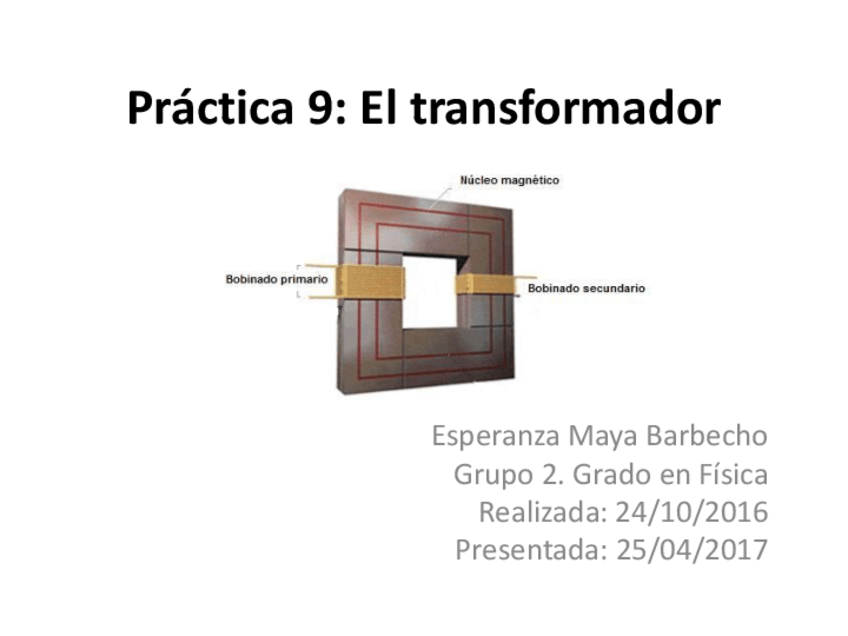 Práctica 9: El transformador

Núcleo magnético

Bobinado primario

Bobinado secundario

Esperanza Maya Barbecho
Grupo 2. Grado en Física
Realizada: 24/10/2016
Presentada: 25/04/2017